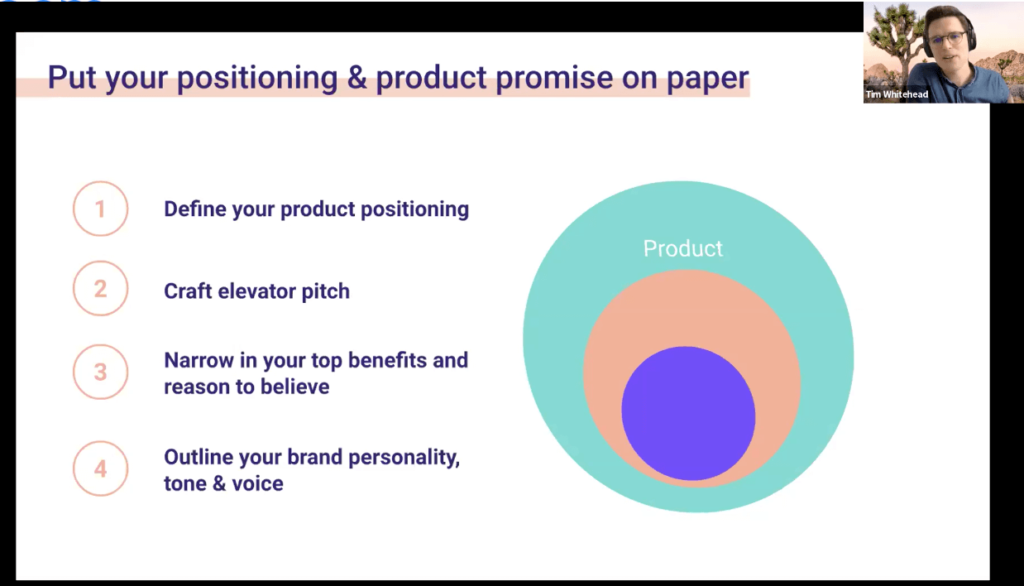 Put your positioning & product promise on paper

Tim Whitehead

1 Define your product positioning

2 Craft elevator pitch

3 Narrow in your top benefits and reason to believe

4 Outline your brand personality, tone & voice

Product